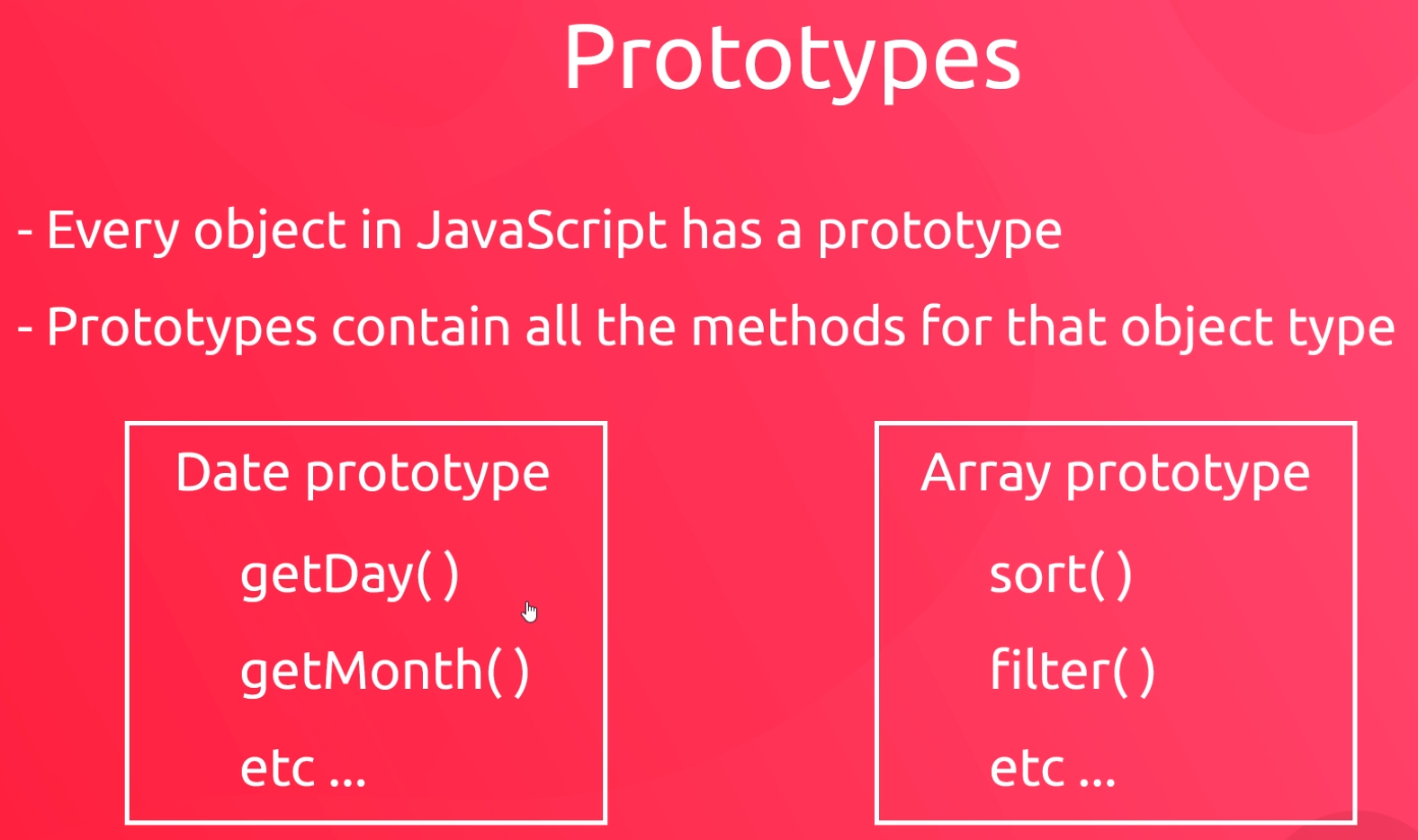 Prototypes

- Every object in JavaScript has a prototype

- Prototypes contain all the methods for that object type

Date prototype
getDay( )
getMonth( )
etc ...

Array prototype
sort( )
filter( )
etc ...